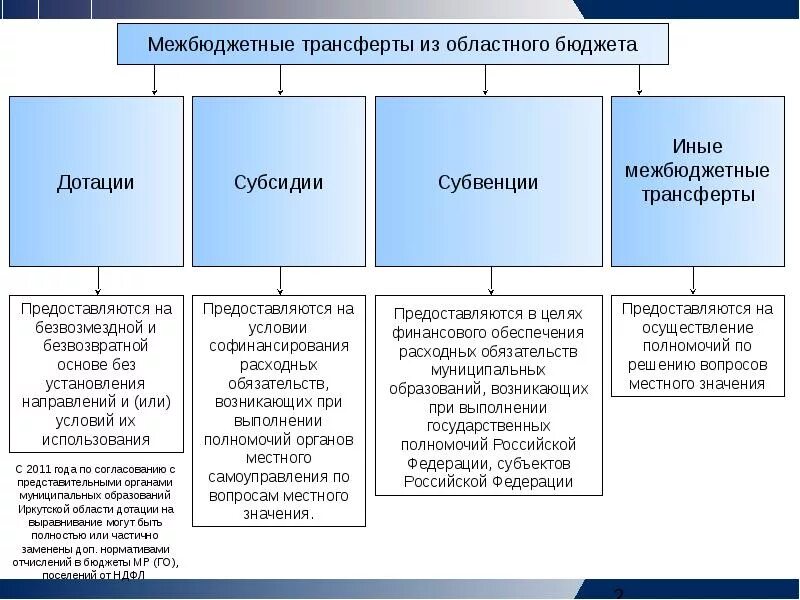 Межбюджетные трансферты из областного бюджета

Дотации

Субсидии

Субвенции

Иные межбюджетные трансферты

Предоставляются на безвозмездной и безвозвратной основе без установления направлений и (или) условий их использования

С 2011 года по согласованию с представительными органами муниципальных образований Иркутской области дотации на выравнивание могут быть полностью или частично заменены доп. нормативами отчислений в бюджеты МР (ГО), поселений от НДФЛ

Предоставляются на условии софинансирования расходных обязательств, возникающих при выполнении полномочий органов местного самоуправления по вопросам местного значения.

Предоставляются в целях финансового обеспечения расходных обязательств муниципальных образований, возникающих при выполнении государственных полномочий Российской Федерации, субъектов Российской Федерации

Предоставляются на осуществление полномочий по решению вопросов местного значения

2